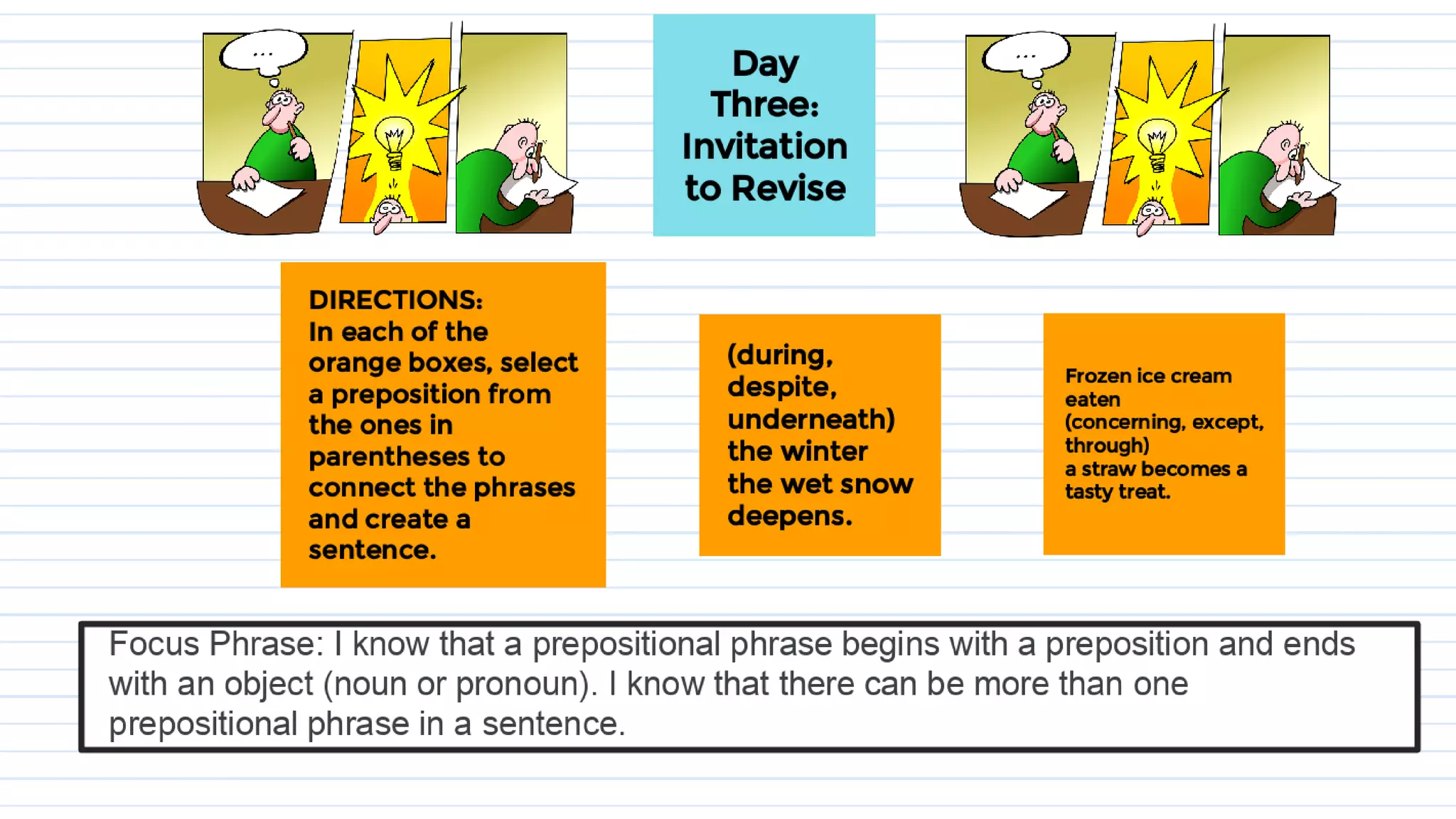 ...

Day Three: Invitation to Revise

...

DIRECTIONS:
In each of the orange boxes, select a preposition from the ones in parentheses to connect the phrases and create a sentence.

(during, despite, underneath) the winter the wet snow deepens.

Frozen ice cream eaten (concerning, except, through) a straw becomes a tasty treat.

Focus Phrase: I know that a prepositional phrase begins with a preposition and ends with an object (noun or pronoun). I know that there can be more than one prepositional phrase in a sentence.